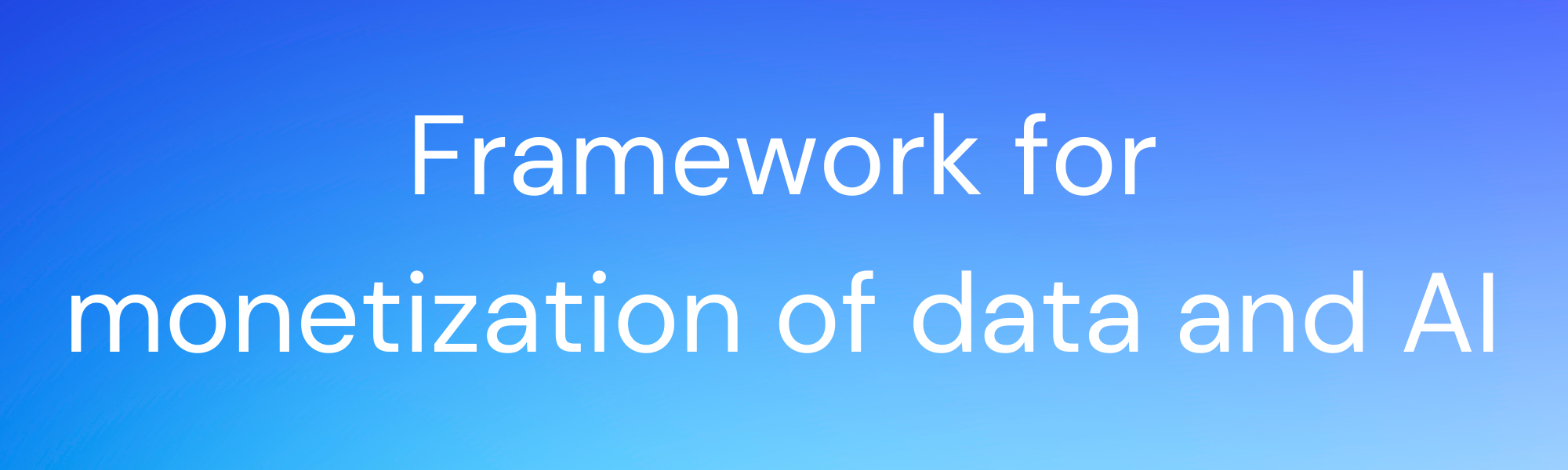 Framework for monetization of data and AI